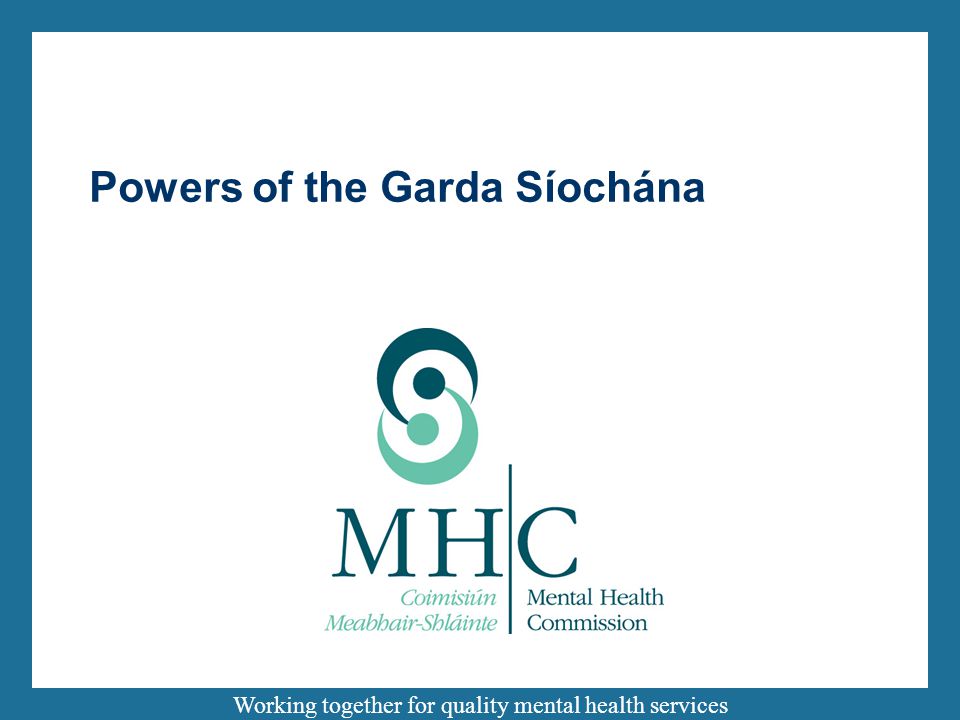 Powers of the Garda Síochána

MHC

Coimisiún Meabhair-Shláinte

Mental Health Commission

Working together for quality mental health services